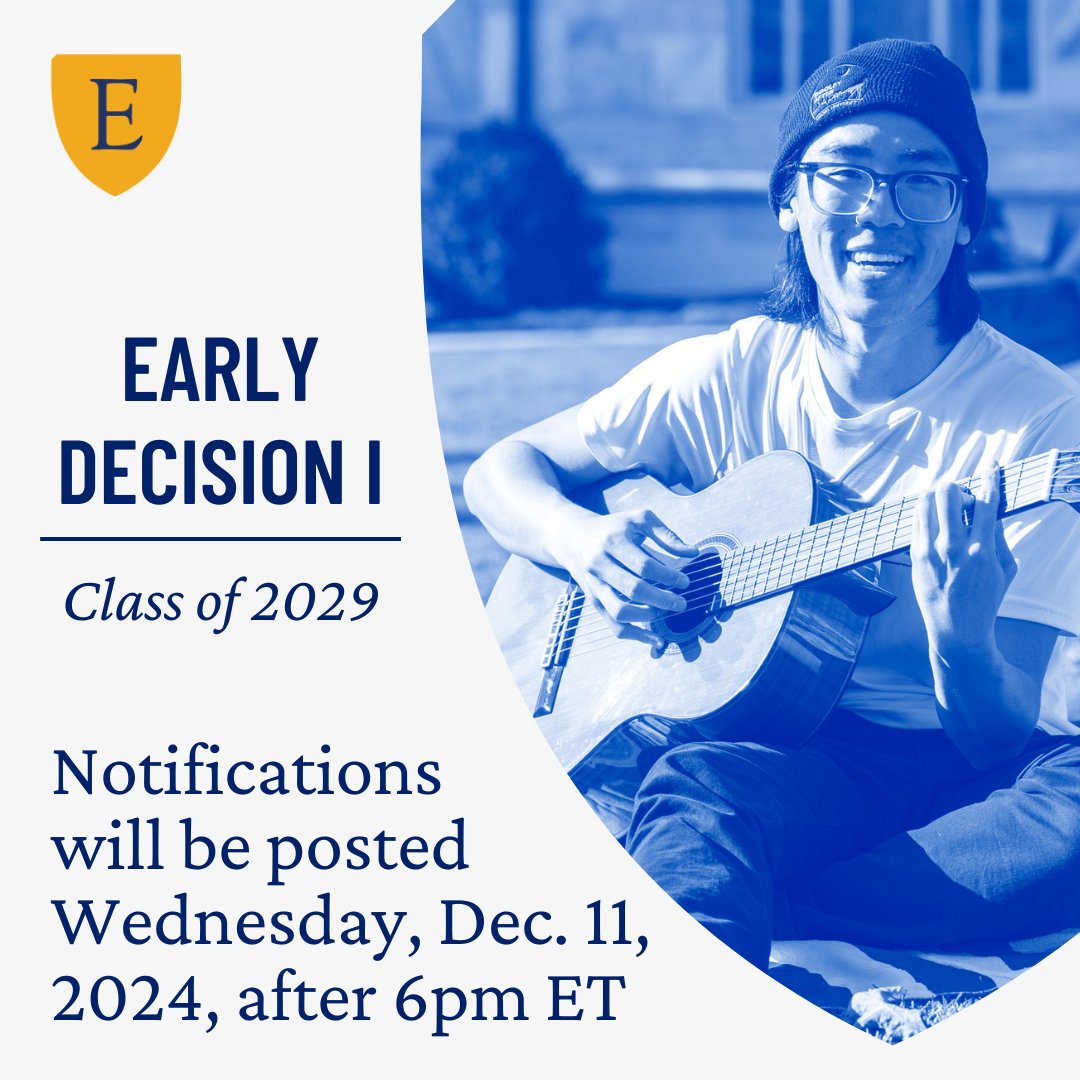 E

EARLY DECISION I

Class of 2029

Notifications will be posted Wednesday, Dec. 11, 2024, after 6pm ET